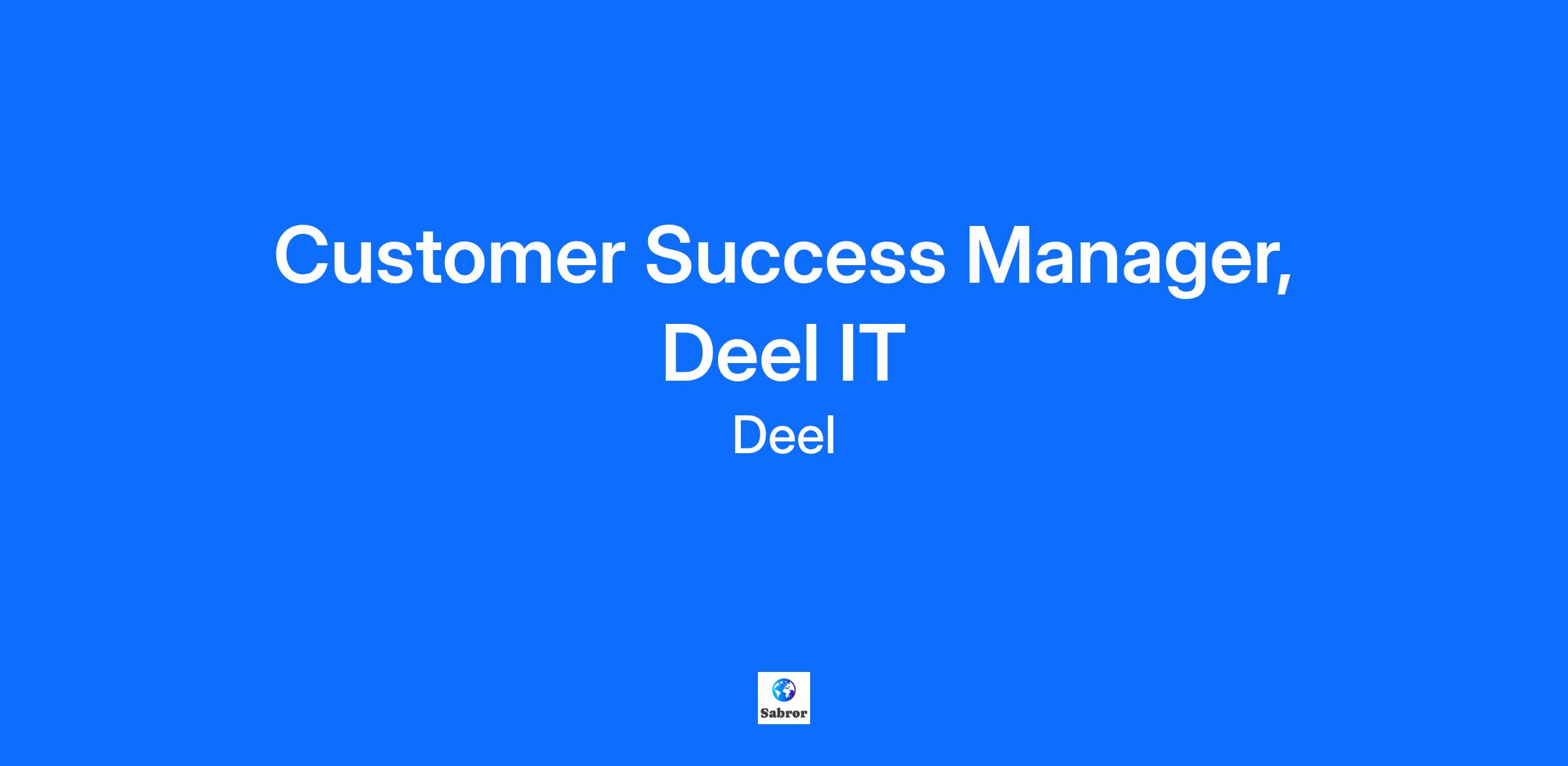 Customer Success Manager, Deel IT

Deel

Sabror